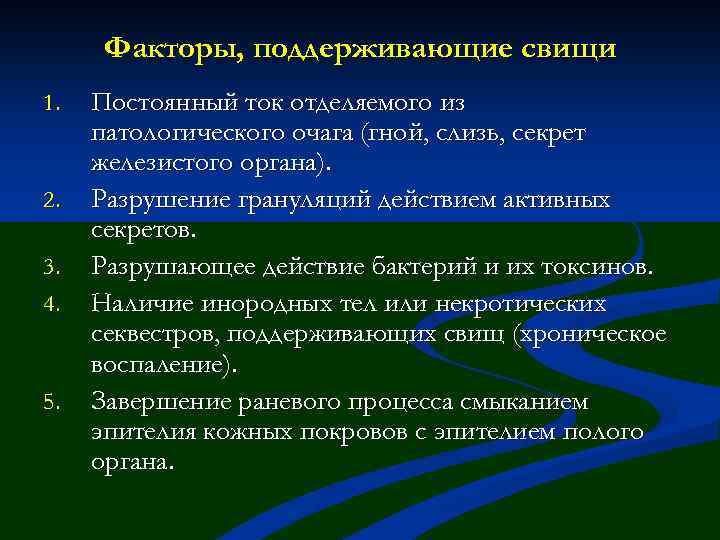 Факторы, поддерживающие свищи

1. Постоянный ток отделяемого из патологического очага (гной, слизь, секрет железистого органа).
2. Разрушение грануляций действием активных секретов.
3. Разрушающее действие бактерий и их токсинов.
4. Наличие инородных тел или некротических секвестров, поддерживающих свищ (хроническое воспаление).
5. Завершение раневого процесса смыканием эпителия кожных покровов с эпителием полого органа.